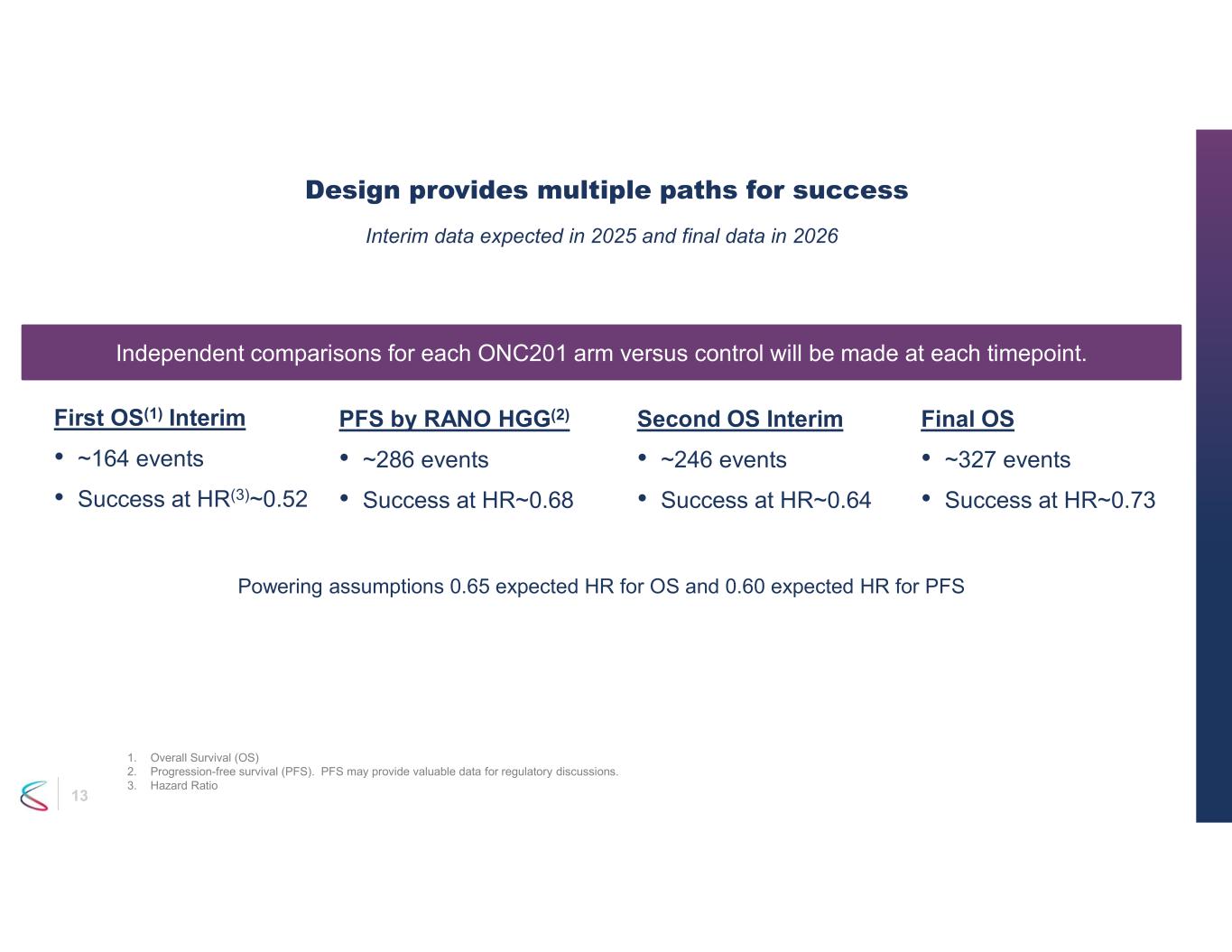 Design provides multiple paths for success

Interim data expected in 2025 and final data in 2026

Independent comparisons for each ONC201 arm versus control will be made at each timepoint.

First OS$^{(1)}$ Interim
• ~164 events
• Success at HR$^{(3)}$~0.52

PFS by RANO HGG$^{(2)}$
• ~286 events
• Success at HR~0.68

Second OS Interim
• ~246 events
• Success at HR~0.64

Final OS
• ~327 events
• Success at HR~0.73

Powering assumptions 0.65 expected HR for OS and 0.60 expected HR for PFS

1. Overall Survival (OS)
2. Progression-free survival (PFS). PFS may provide valuable data for regulatory discussions.
3. Hazard Ratio

13